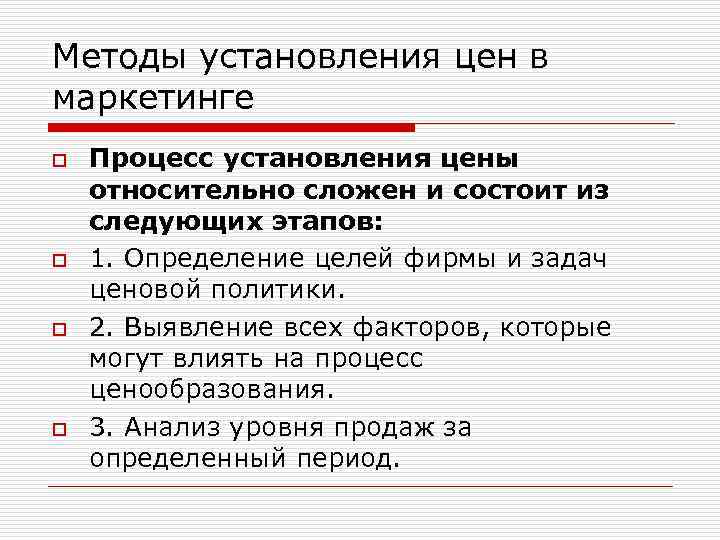 Методы установления цен в маркетинге

Процесс установления цены относительно сложен и состоит из следующих этапов:

1. Определение целей фирмы и задач ценовой политики.

2. Выявление всех факторов, которые могут влиять на процесс ценообразования.

3. Анализ уровня продаж за определенный период.